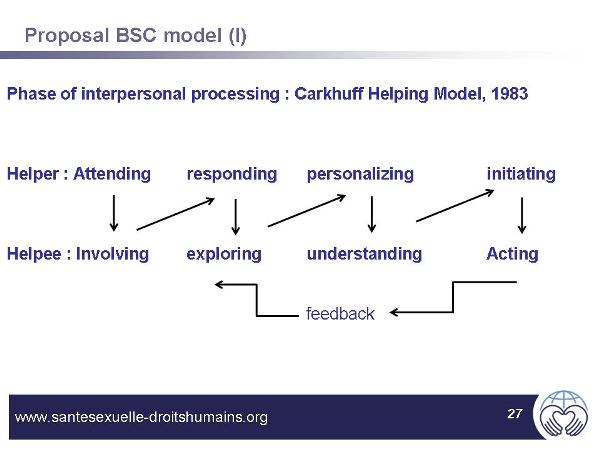 Proposal BSC model (I)

Phase of interpersonal processing : Carkhuff Helping Model, 1983

Helper : Attending responding personalizing initiating

Helpee : Involving exploring understanding Acting

feedback

www.santesexuelle-droitshumains.org

27